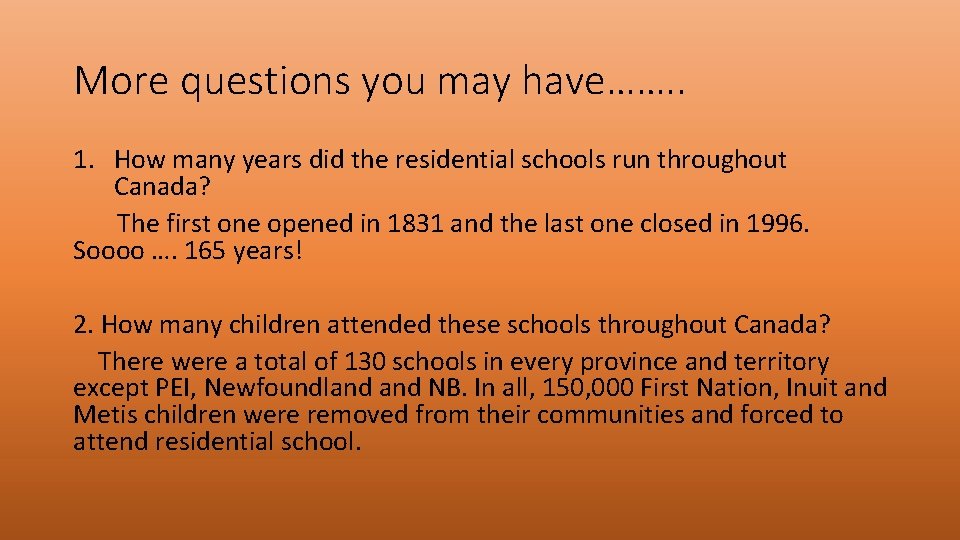 More questions you may have……..

1. How many years did the residential schools run throughout Canada?

The first one opened in 1831 and the last one closed in 1996. Soooo …. 165 years!

2. How many children attended these schools throughout Canada?

There were a total of 130 schools in every province and territory except PEI, Newfoundland and NB. In all, 150,000 First Nation, Inuit and Metis children were removed from their communities and forced to attend residential school.